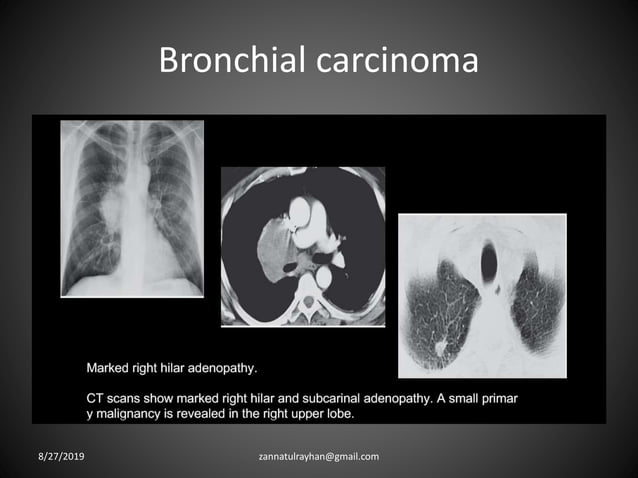 Bronchial carcinoma

Marked right hilar adenopathy.

CT scans show marked right hilar and subcarinal adenopathy. A small primar y malignancy is revealed in the right upper lobe.

8/27/2019

zannatulrayhan@gmail.com